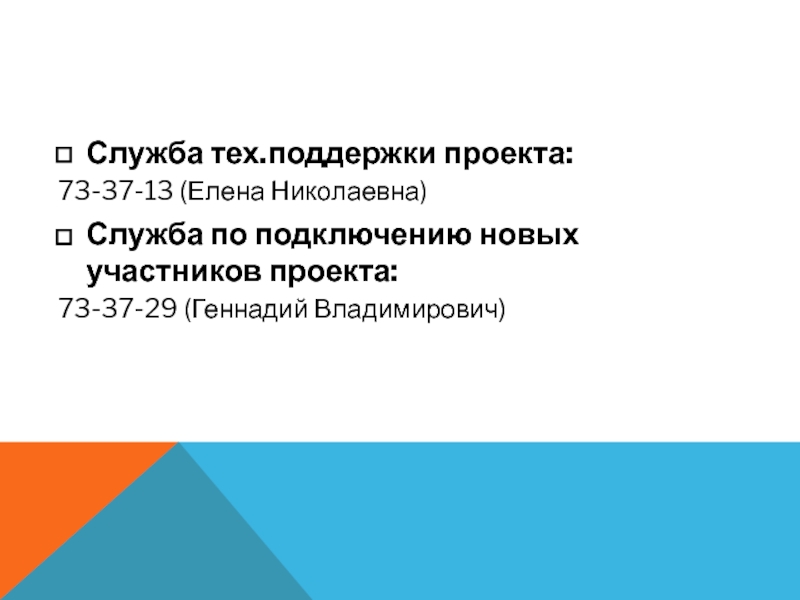 Служба тех.поддержки проекта:
73-37-13 (Елена Николаевна)

Служба по подключению новых участников проекта:
73-37-29 (Геннадий Владимирович)